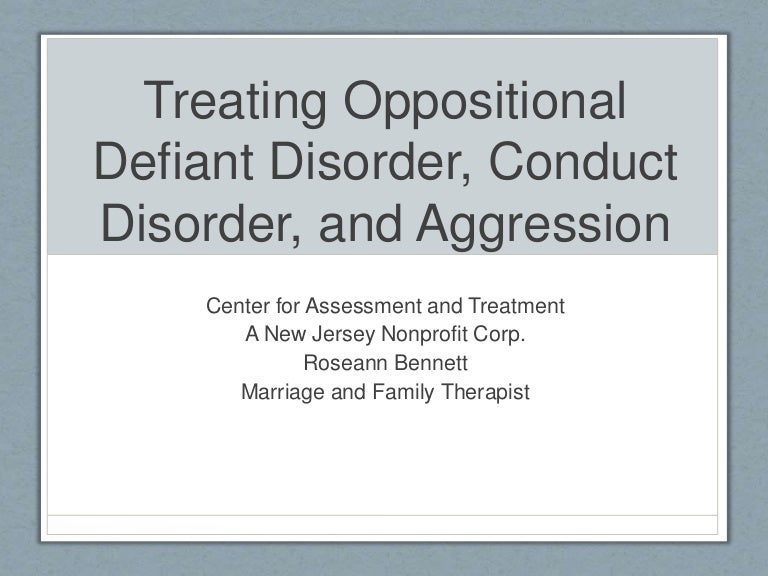 Treating Oppositional Defiant Disorder, Conduct Disorder, and Aggression

Center for Assessment and Treatment
A New Jersey Nonprofit Corp.
Roseann Bennett
Marriage and Family Therapist